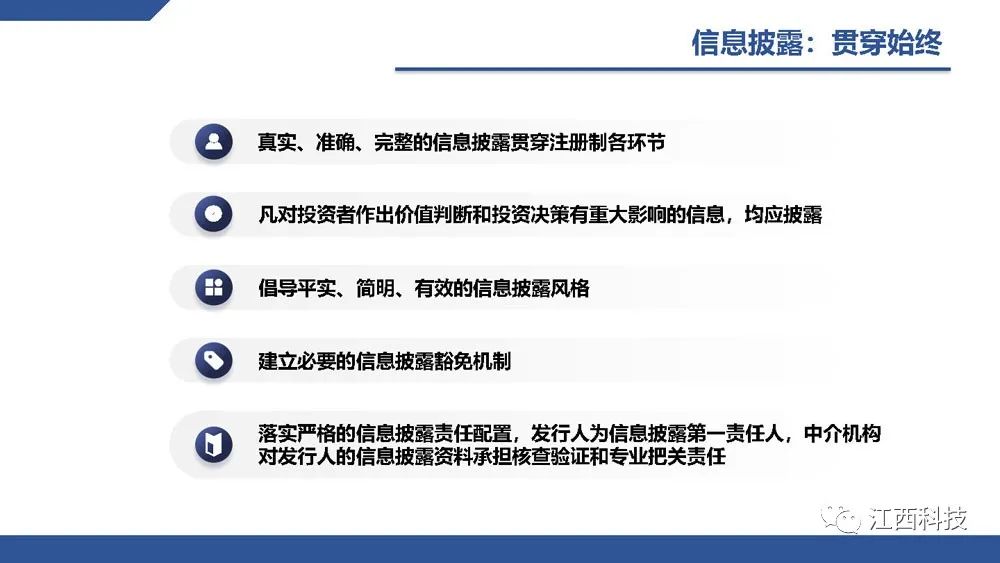 信息披露：贯穿始终

真实、准确、完整的信息披露贯穿注册制各环节

凡对投资者作出价值判断和投资决策有重大影响的信息，均应披露

倡导平实、简明、有效的信息披露风格

建立必要的信息披露豁免机制

落实严格的信息披露责任配置，发行人为信息披露第一责任人，中介机构对发行人的信息披露资料承担核查验证和专业把关责任

江西科技